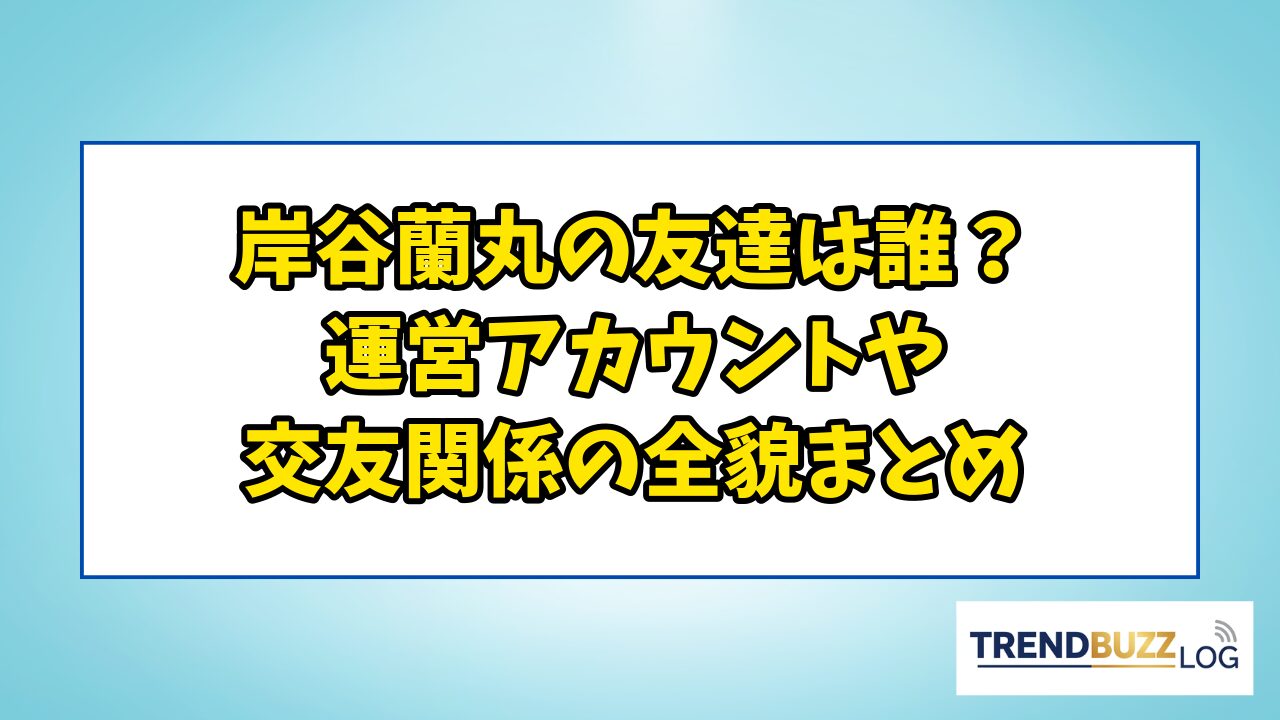 岸谷蘭丸の友達は誰？
運営アカウントや
交友関係の全貌まとめ

TRENDBUZZ LOG